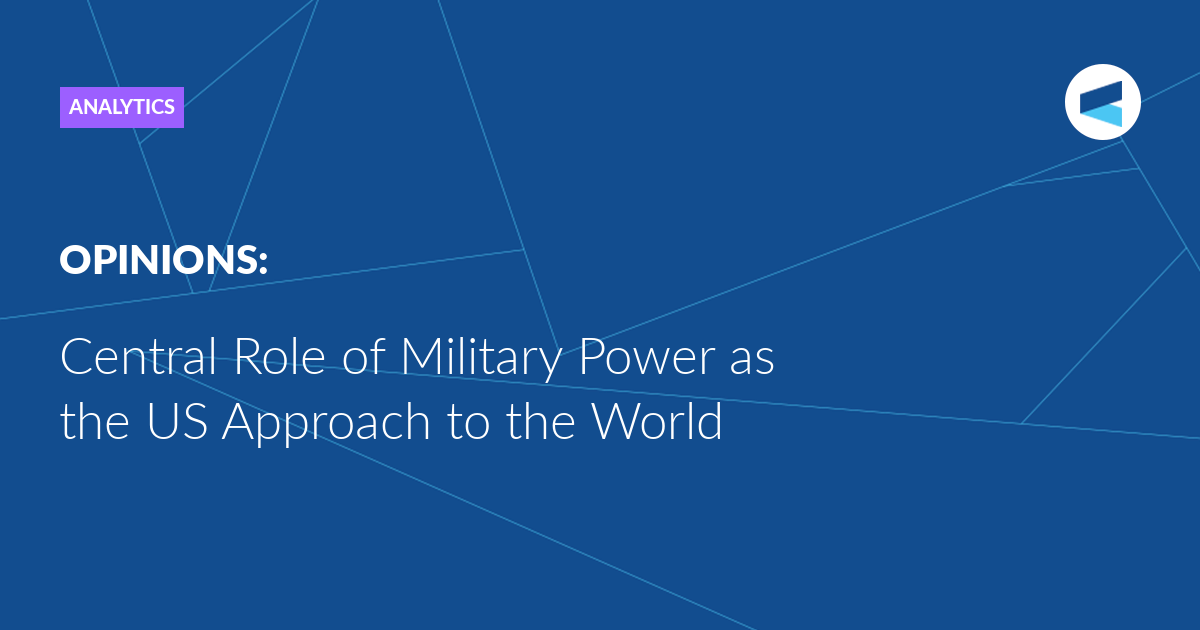 ANALYTICS

OPINIONS:

Central Role of Military Power as the US Approach to the World